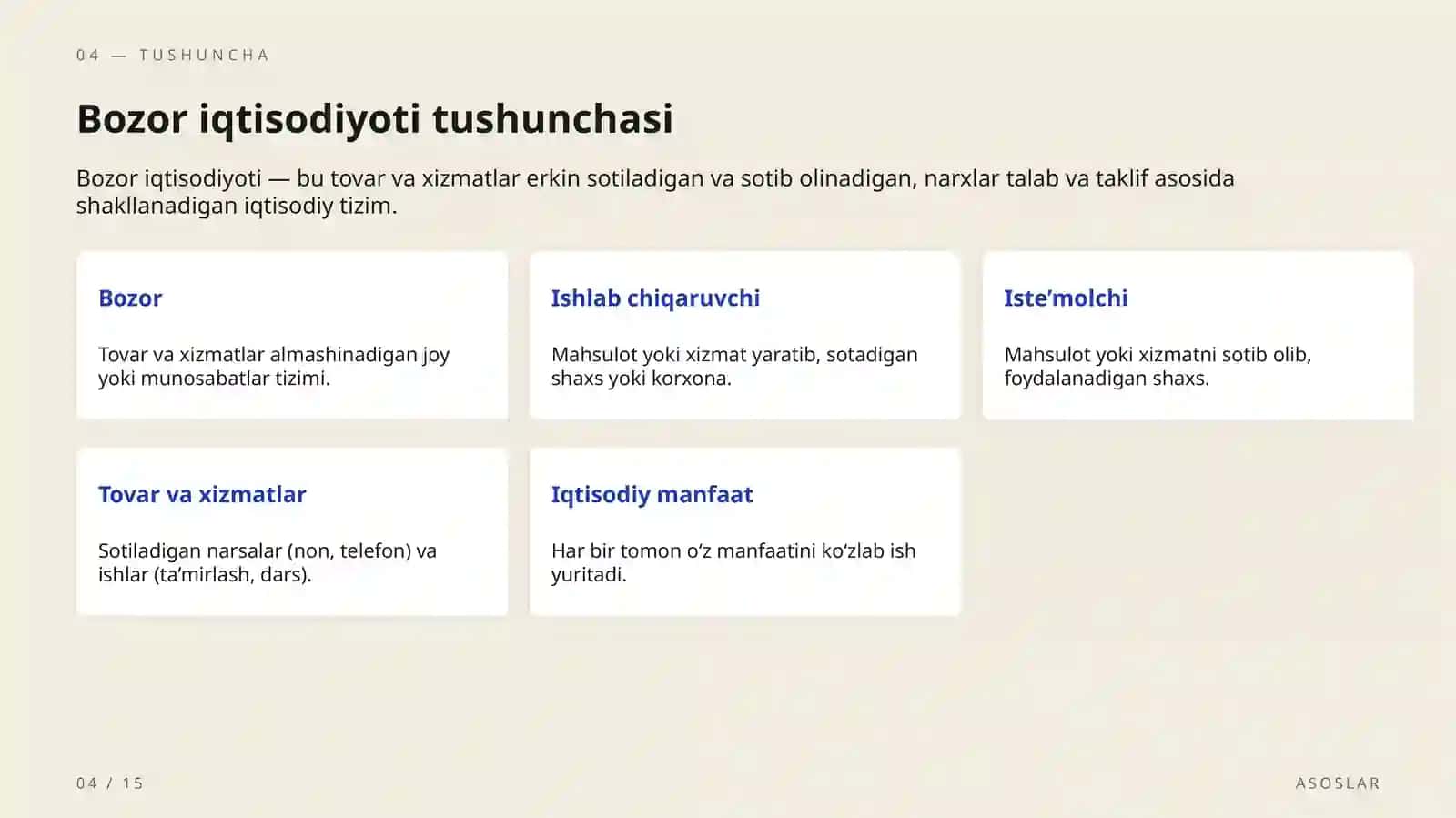 04 — TUSHUNCHA

Bozor iqtisodiyoti tushunchasi

Bozor iqtisodiyoti — bu tovar va xizmatlar erkin sotiladigan va sotib olinadigan, narxlar talab va taklif asosida shakllanadigan iqtisodiy tizim.

Bozor

Tovar va xizmatlar almashinadigan joy yoki munosabatlar tizimi.

Ishlab chiqaruvchi

Mahsulot yoki xizmat yaratib, sotadigan shaxs yoki korxona.

Iste’molchi

Mahsulot yoki xizmatni sotib olib, foydalanadigan shaxs.

Tovar va xizmatlar

Sotiladigan narsalar (non, telefon) va ishlar (ta’mirlash, dars).

Iqtisodiy manfaat

Har bir tomon o‘z manfaatini ko‘zlab ish yuritadi.

04 / 15

ASOSLAR